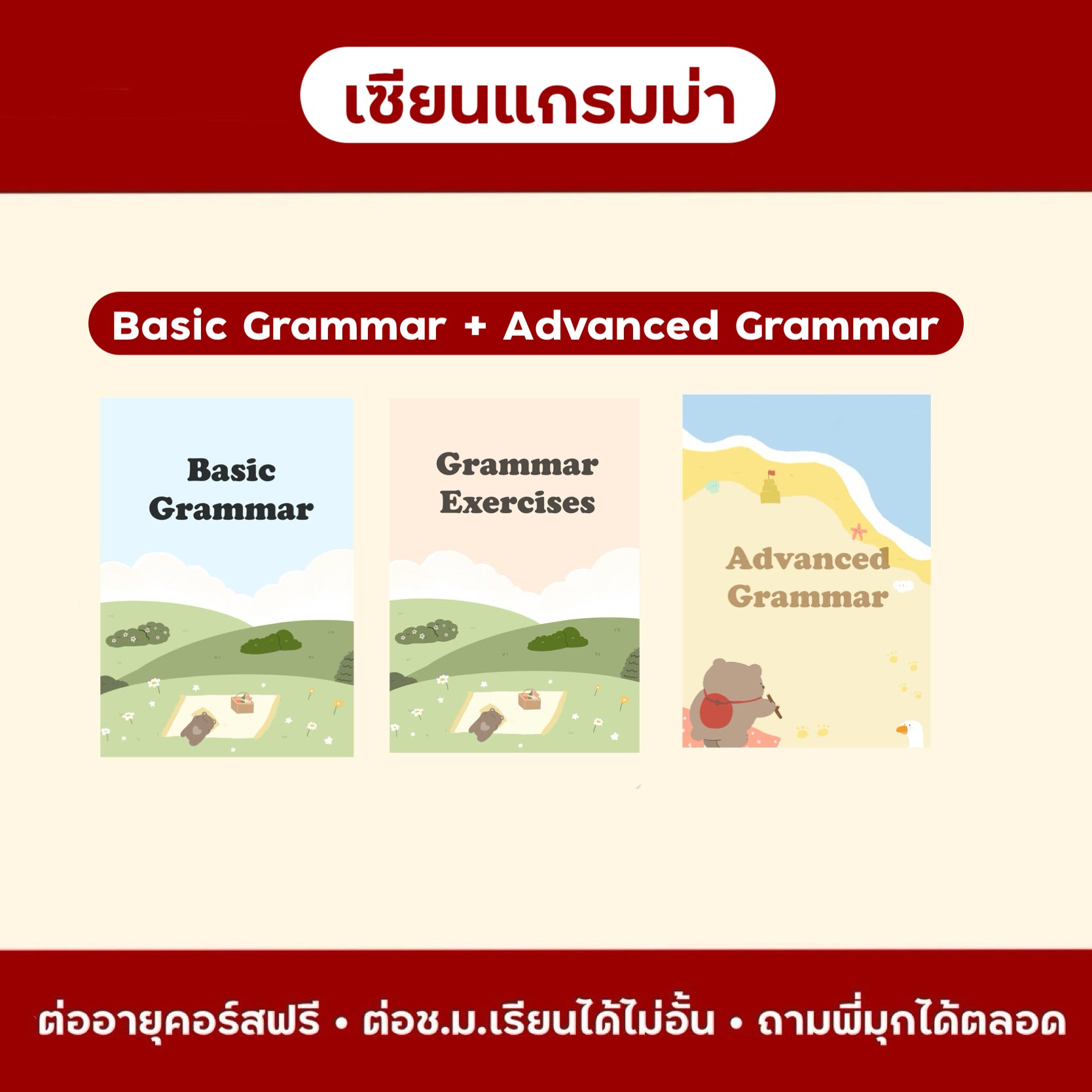 เซียนแกรมม่า

Basic Grammar + Advanced Grammar

Basic Grammar

Grammar Exercises

Advanced Grammar

ต่ออายุคอร์สฟรี • ต่อช.ม.เรียนได้ไม่อั้น • ถามพี่มุกได้ตลอด